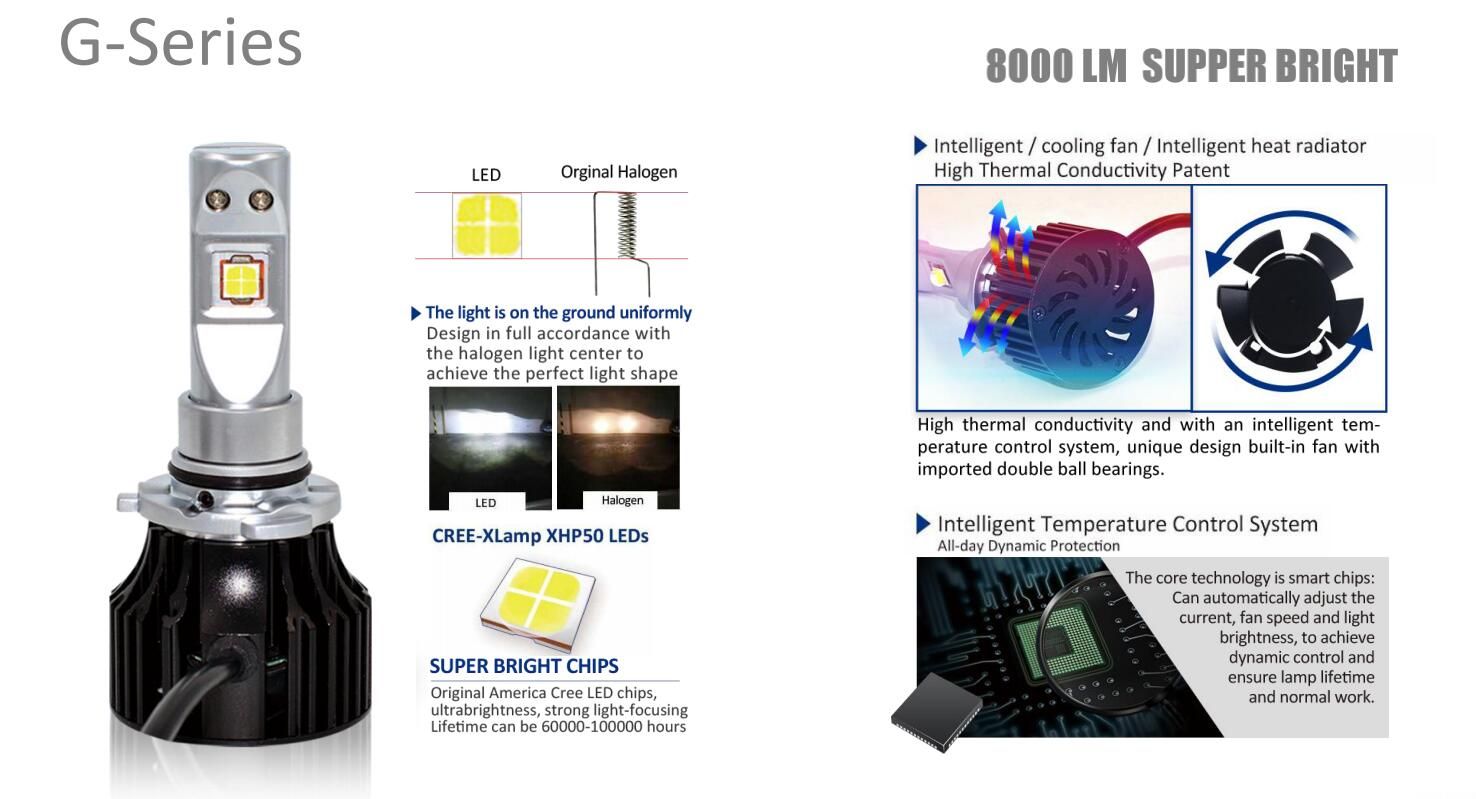 G-Series

8000 LM SUPPER BRIGHT

LED

Orginal Halogen

The light is on the ground uniformly
Design in full accordance with the halogen light center to achieve the perfect light shape

LED

Halogen

CREE-XLamp XHP50 LEDs

SUPER BRIGHT CHIPS
Original America Cree LED chips, ultrabrightness, strong light-focusing Lifetime can be 60000-100000 hours

Intelligent / cooling fan / Intelligent heat radiator
High Thermal Conductivity Patent

High thermal conductivity and with an intelligent temperature control system, unique design built-in fan with imported double ball bearings.

Intelligent Temperature Control System
All-day Dynamic Protection

The core technology is smart chips: Can automatically adjust the current, fan speed and light brightness, to achieve dynamic control and ensure lamp lifetime and normal work.